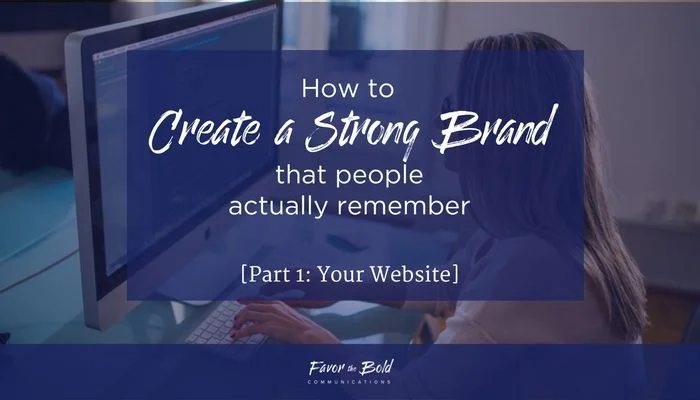 How to
Create a Strong Brand
that people
actually remember

[Part 1: Your Website]

Favor the Bold
COMMUNICATIONS